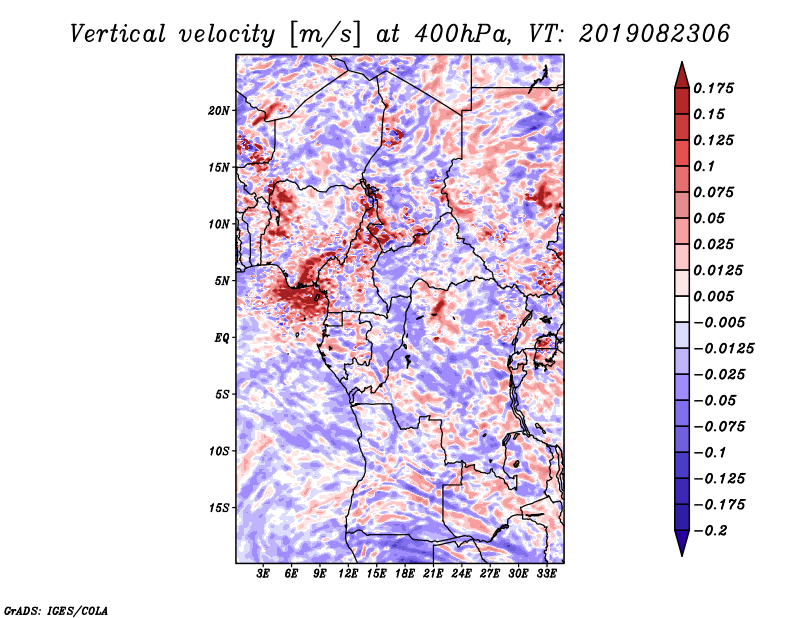 Vertical velocity [m/s] at 400hPa, VT: 2019082306

20N
15N
10N
5N
EQ
5S
10S
15S

3E 6E 9E 12E 15E 18E 21E 24E 27E 30E 33E

0.175
0.15
0.125
0.1
0.075
0.05
0.025
0.0125
0.005
−0.005
−0.0125
−0.025
−0.05
−0.075
−0.1
−0.125
−0.175
−0.2

GrADS: IGES/COLA